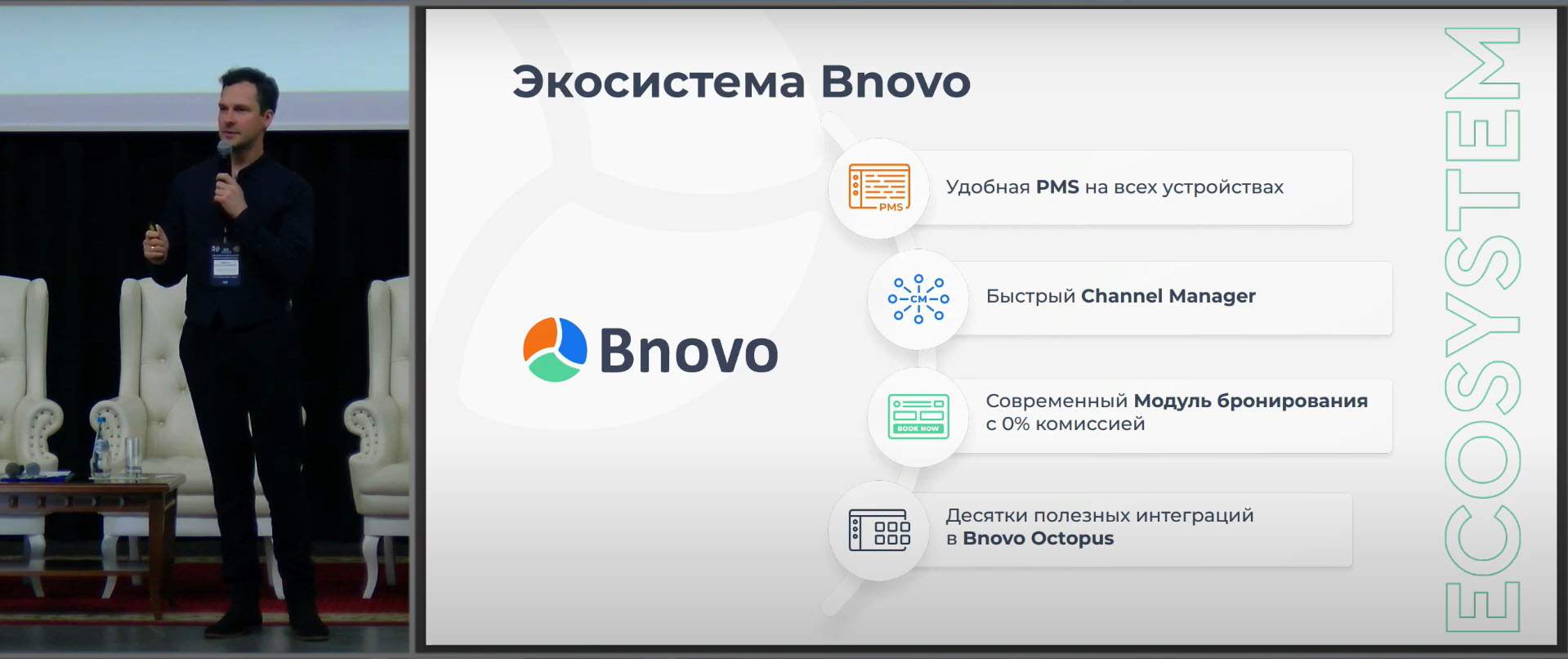 Экосистема Bnovo

Bnovo

PMS

Удобная PMS на всех устройствах

CM

Быстрый Channel Manager

BOOK NOW

Современный Модуль бронирования с 0% комиссией

Десятки полезных интеграций в Bnovo Octopus

ECOSYSTEM